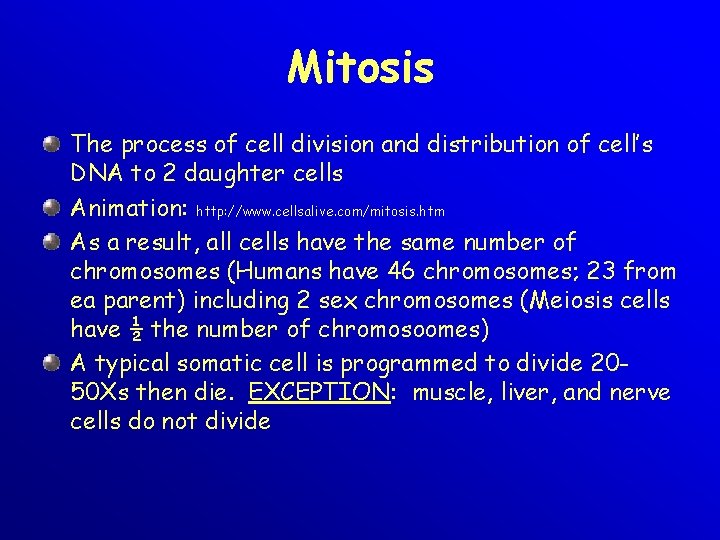 Mitosis

The process of cell division and distribution of cell's DNA to 2 daughter cells

Animation: http://www.cellsalive.com/mitosis.htm

As a result, all cells have the same number of chromosomes (Humans have 46 chromosomes; 23 from ea parent) including 2 sex chromosomes (Meiosis cells have ½ the number of chromosoomes)

A typical somatic cell is programmed to divide 20-50Xs then die. EXCEPTION: muscle, liver, and nerve cells do not divide